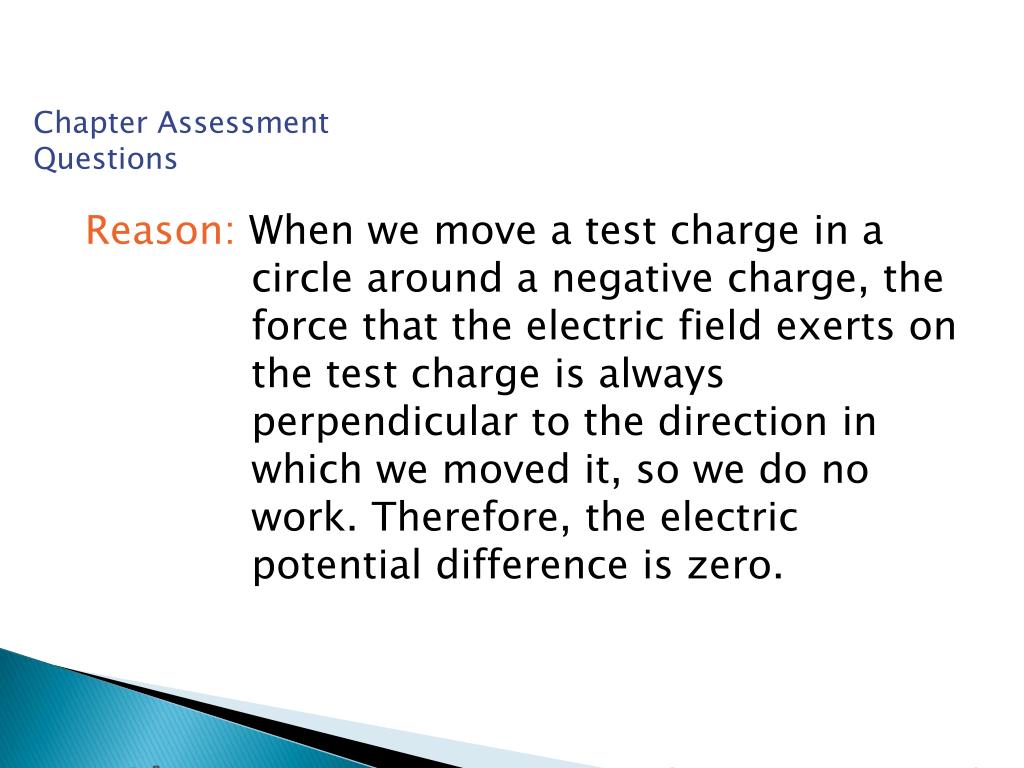 Chapter Assessment
Questions

Reason: When we move a test charge in a circle around a negative charge, the force that the electric field exerts on the test charge is always perpendicular to the direction in which we moved it, so we do no work. Therefore, the electric potential difference is zero.